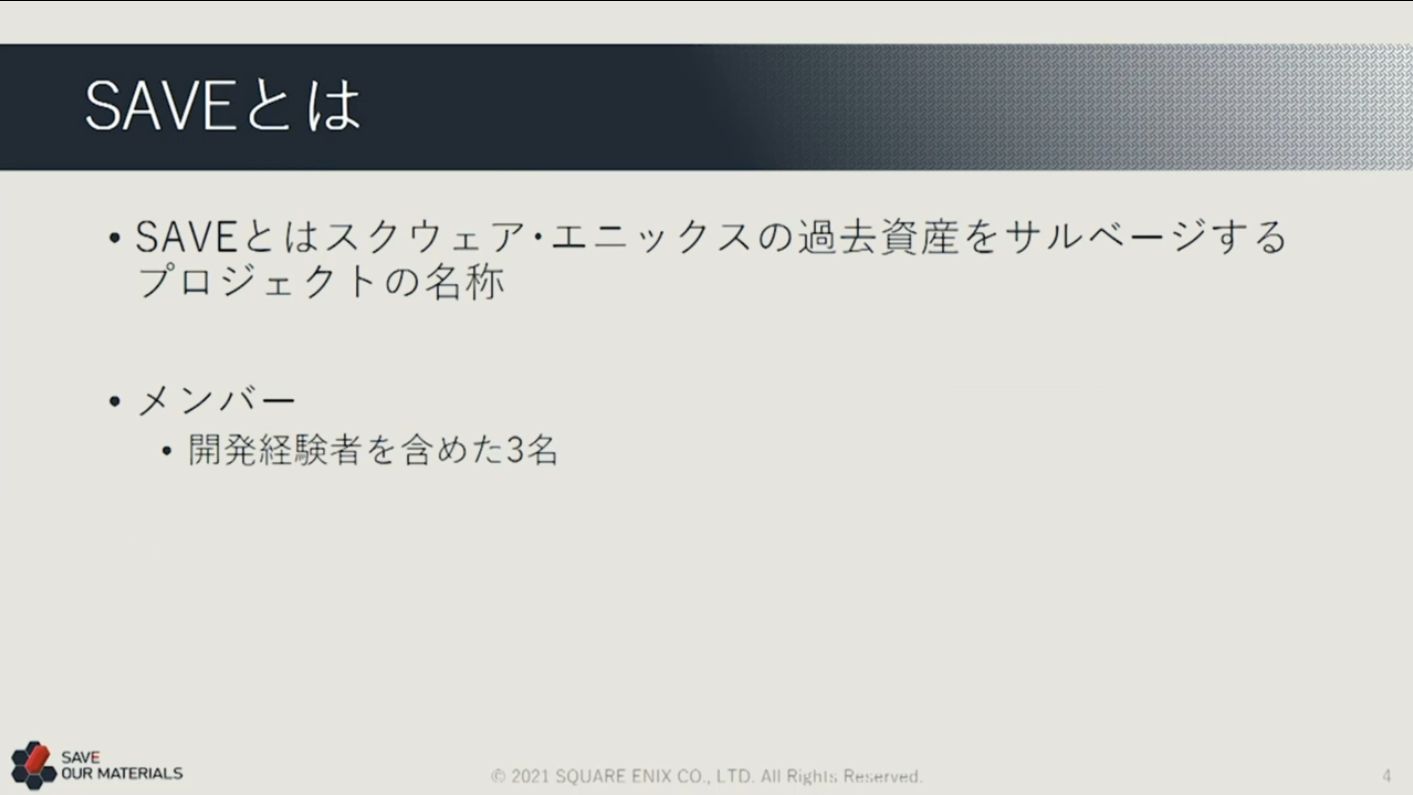 SAVEとは

• SAVEとはスクウェア･エニックスの過去資産をサルベージするプロジェクトの名称

• メンバー
  • 開発経験者を含めた3名

SAVE
OUR MATERIALS

© 2021 SQUARE ENIX CO., LTD. All Rights Reserved.

4